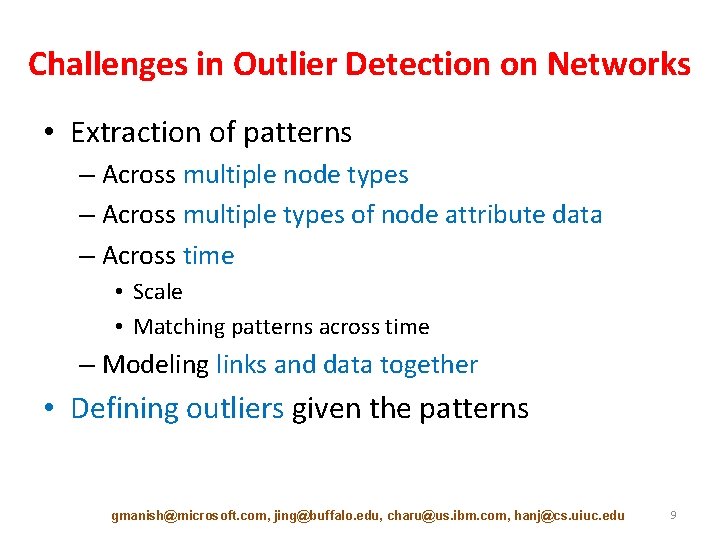 Challenges in Outlier Detection on Networks

• Extraction of patterns
– Across multiple node types
– Across multiple types of node attribute data
– Across time
• Scale
• Matching patterns across time
– Modeling links and data together
• Defining outliers given the patterns

gmanish@microsoft.com, jing@buffalo.edu, charu@us.ibm.com, hanj@cs.uiuc.edu 9